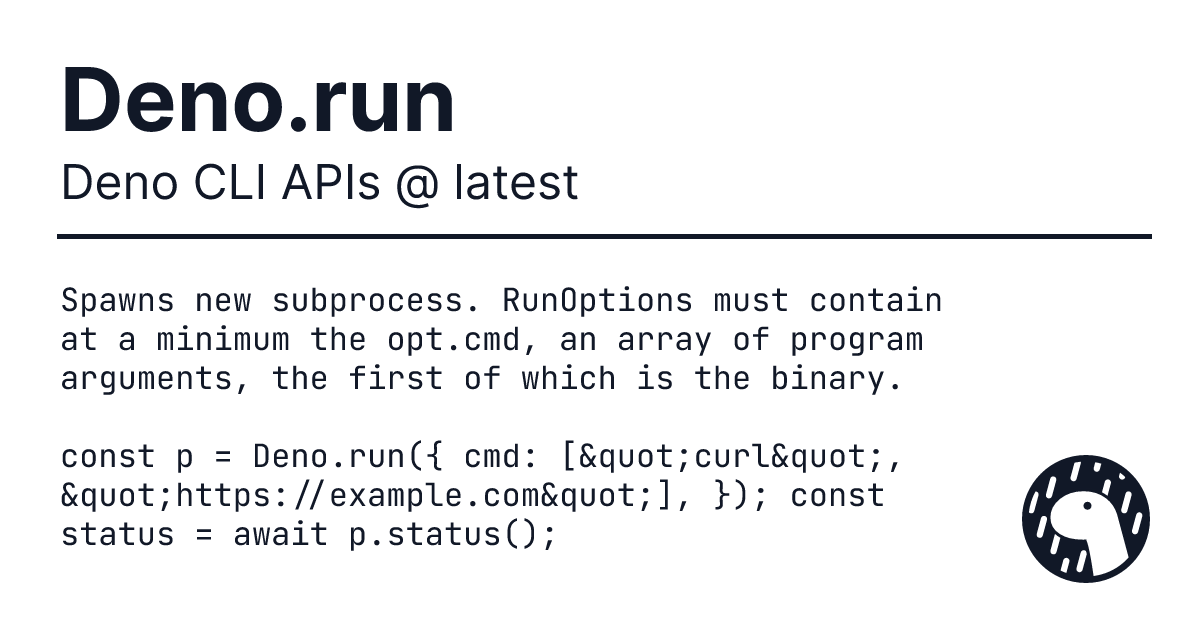 Deno.run
Deno CLI APIs @ latest

Spawns new subprocess. RunOptions must contain at a minimum the opt.cmd, an array of program arguments, the first of which is the binary.

const p = Deno.run({ cmd: [&quot;curl&quot;, &quot;https://example.com&quot;], }); const status = await p.status();